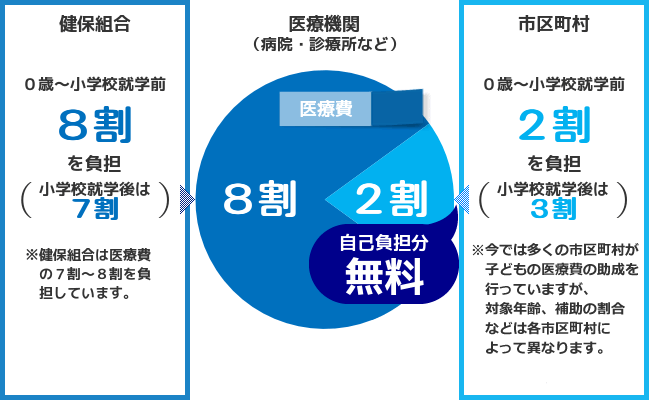 健保組合

０歳～小学校就学前

８割

を負担

（小学校就学後は７割）

※健保組合は医療費の７割～８割を負担しています。

医療機関
（病院・診療所など）

医療費

８割

２割

自己負担分
無料

市区町村

０歳～小学校就学前

２割

を負担

（小学校就学後は３割）

※今では多くの市区町村が子どもの医療費の助成を行っていますが、対象年齢、補助の割合などは各市区町村によって異なります。